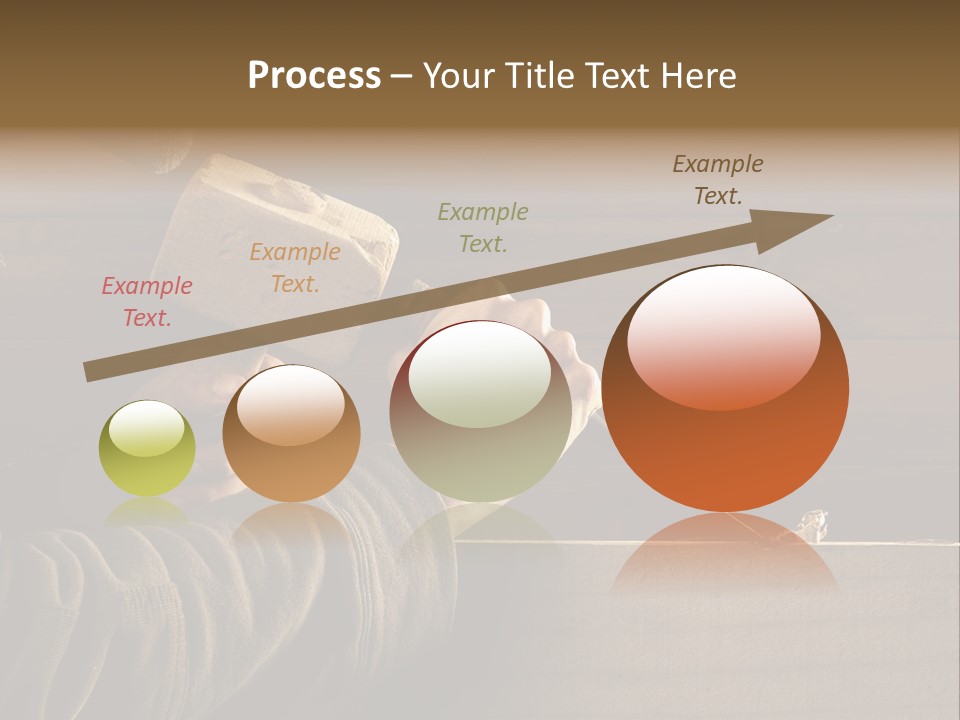 Process – Your Title Text Here

Example Text.

Example Text.

Example Text.

Example Text.